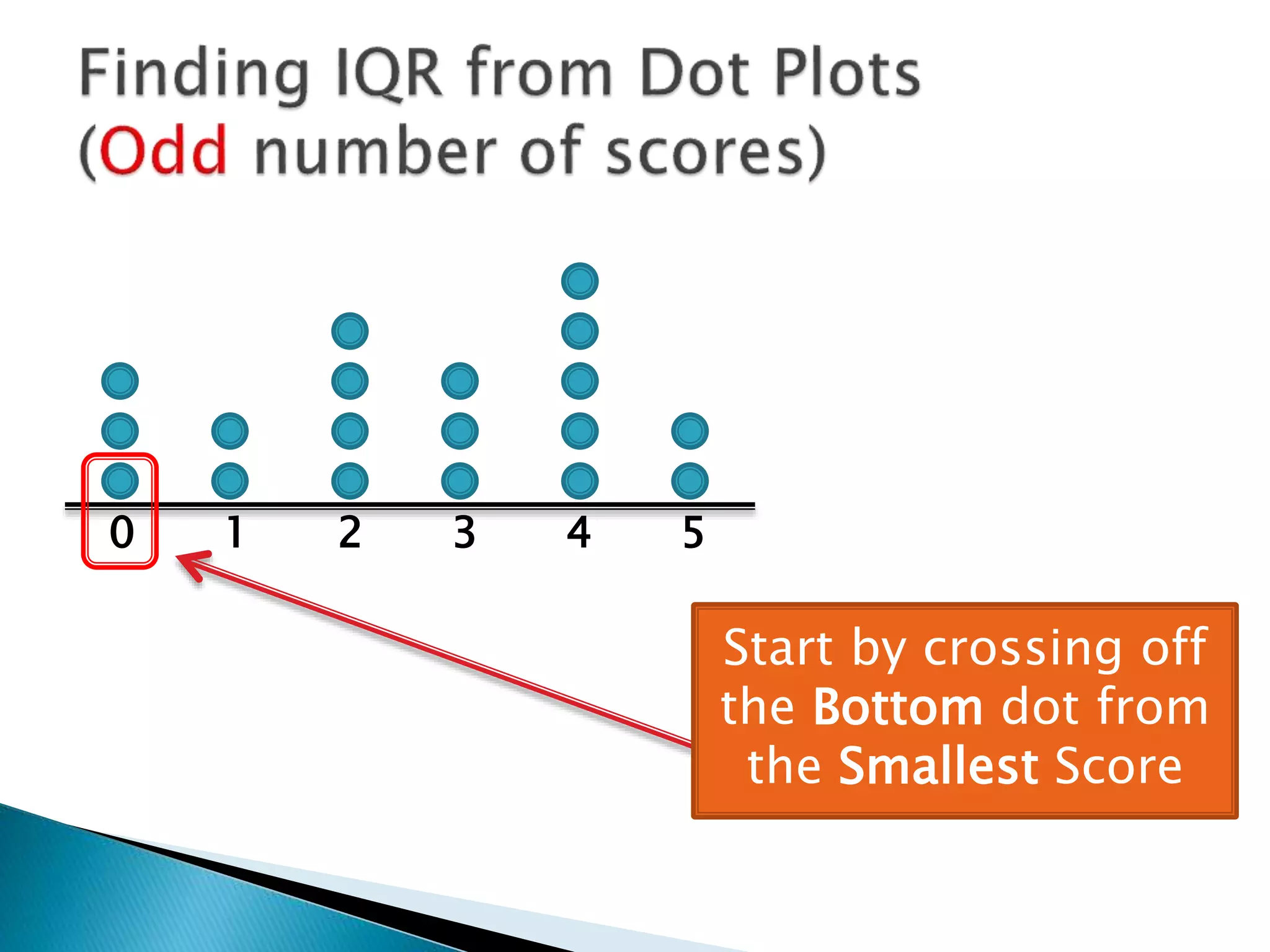 Finding IQR from Dot Plots
(Odd number of scores)

0 1 2 3 4 5

Start by crossing off the Bottom dot from the Smallest Score